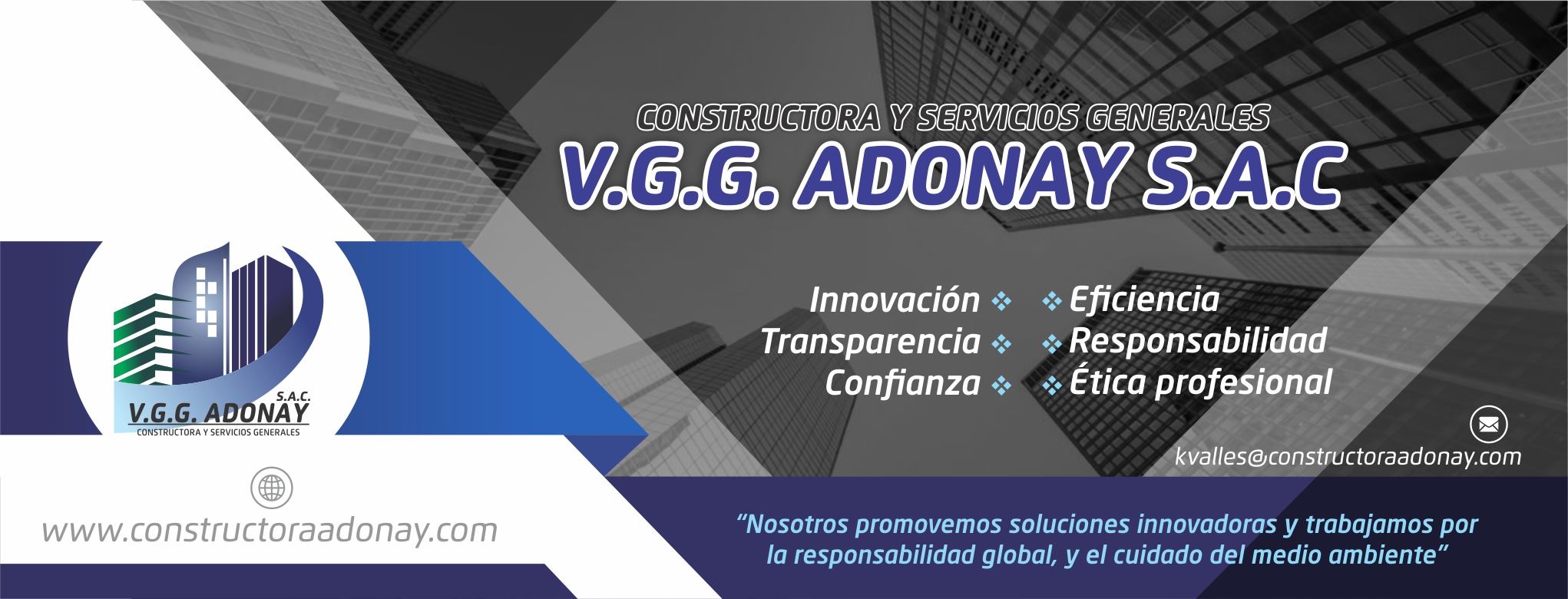 CONSTRUCTORA Y SERVICIOS GENERALES
V.G.G. ADONAY S.A.C

S.A.C.
V.G.G. ADONAY
CONSTRUCTORA Y SERVICIOS GENERALES

Innovación
Transparencia
Confianza

Eficiencia
Responsabilidad
Ética profesional

kvalles@constructoraadonay.com

www.constructoraadonay.com

"Nosotros promovemos soluciones innovadoras y trabajamos por la responsabilidad global, y el cuidado del medio ambiente"